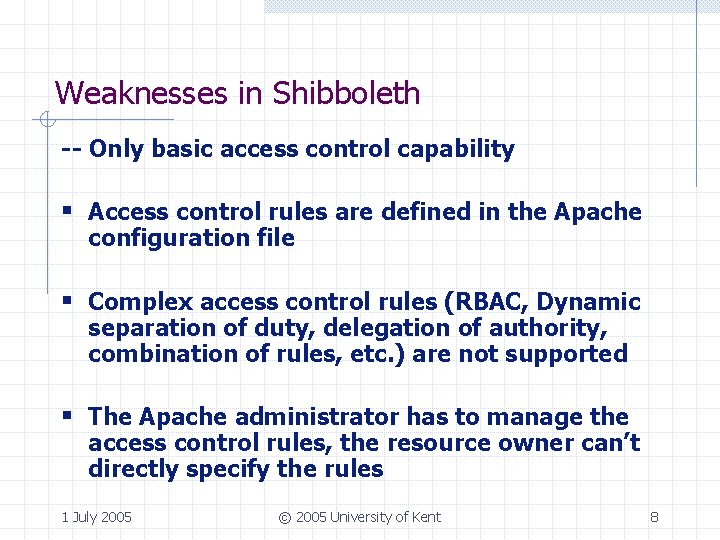 Weaknesses in Shibboleth

-- Only basic access control capability

▪ Access control rules are defined in the Apache configuration file

▪ Complex access control rules (RBAC, Dynamic separation of duty, delegation of authority, combination of rules, etc.) are not supported

▪ The Apache administrator has to manage the access control rules, the resource owner can't directly specify the rules

1 July 2005

© 2005 University of Kent

8